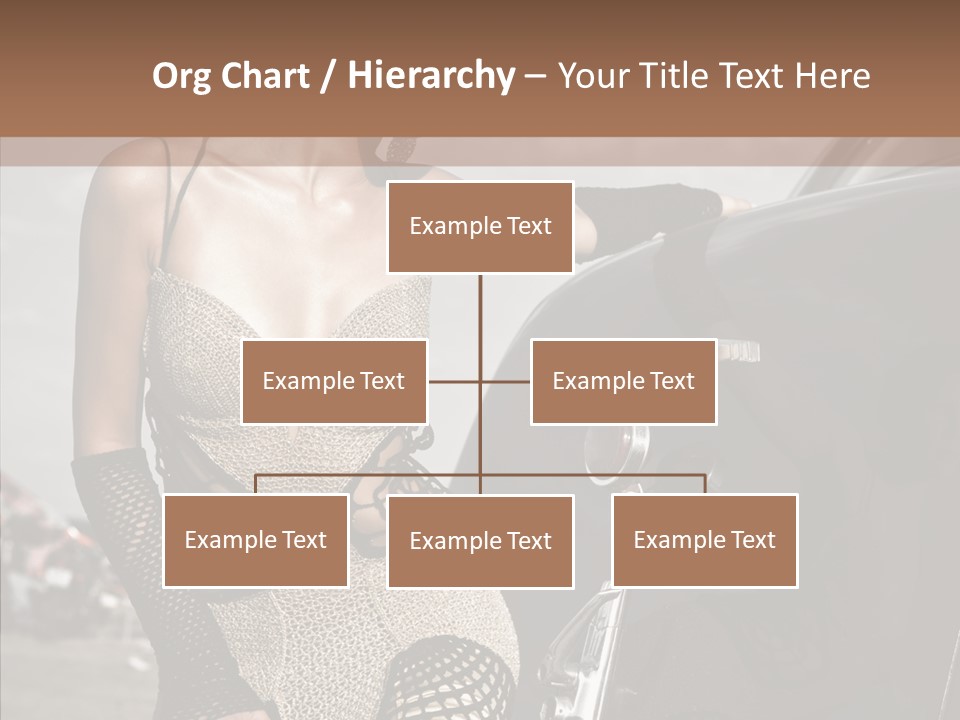 Org Chart / Hierarchy – Your Title Text Here

Example Text

Example Text

Example Text

Example Text

Example Text

Example Text